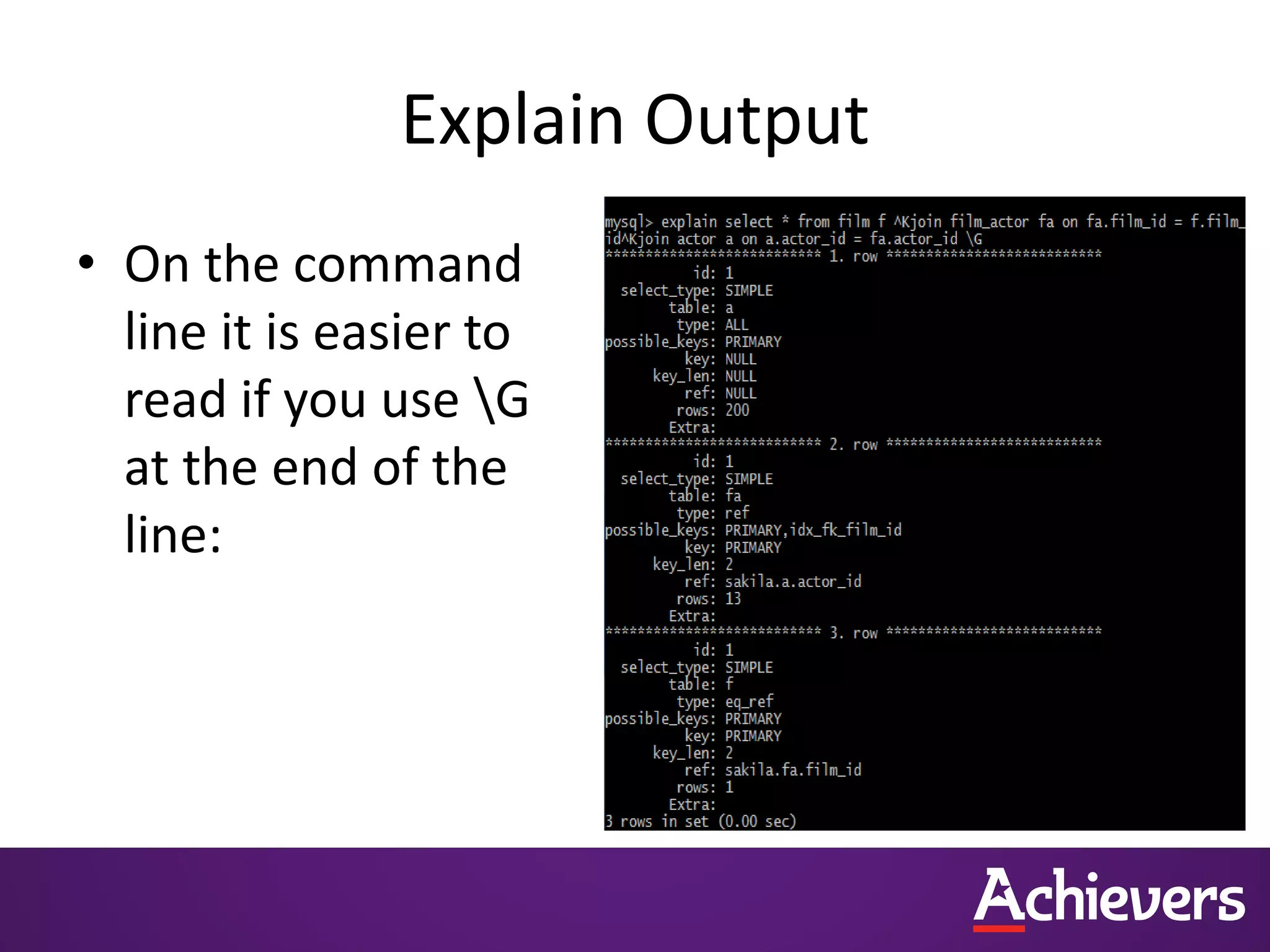 Explain Output

• On the command line it is easier to read if you use \G at the end of the line:

mysql> explain select * from film f ^Kjoin film_actor fa on fa.film_id = f.film_id^Kjoin actor a on a.actor_id = fa.actor_id \G
*************************** 1. row ***************************
id: 1
select_type: SIMPLE
table: a
type: ALL
possible_keys: PRIMARY
key: NULL
key_len: NULL
ref: NULL
rows: 200
Extra:
*************************** 2. row ***************************
id: 1
select_type: SIMPLE
table: fa
type: ref
possible_keys: PRIMARY,idx_fk_film_id
key: PRIMARY
key_len: 2
ref: sakila.a.actor_id
rows: 13
Extra:
*************************** 3. row ***************************
id: 1
select_type: SIMPLE
table: f
type: eq_ref
possible_keys: PRIMARY
key: PRIMARY
key_len: 2
ref: sakila.fa.film_id
rows: 1
Extra:
3 rows in set (0.00 sec)

Achievers